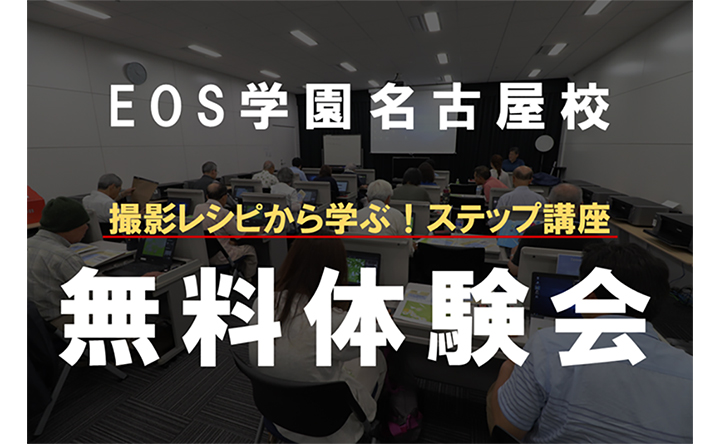 EOS学園名古屋校

撮影レシピから学ぶ！ステップ講座

無料体験会